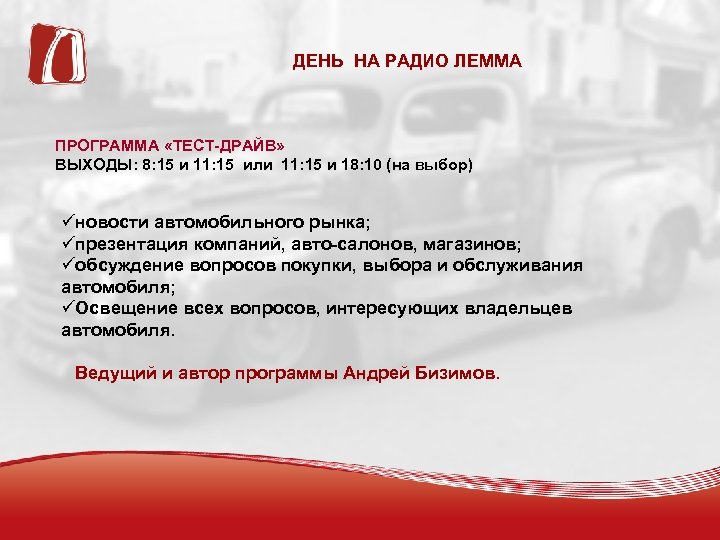 ДЕНЬ НА РАДИО ЛЕММА

ПРОГРАММА «ТЕСТ-ДРАЙВ»
ВЫХОДЫ: 8:15 и 11:15 или 11:15 и 18:10 (на выбор)

✓новости автомобильного рынка;
✓презентация компаний, авто-салонов, магазинов;
✓обсуждение вопросов покупки, выбора и обслуживания автомобиля;
✓Освещение всех вопросов, интересующих владельцев автомобиля.

Ведущий и автор программы Андрей Бизимов.